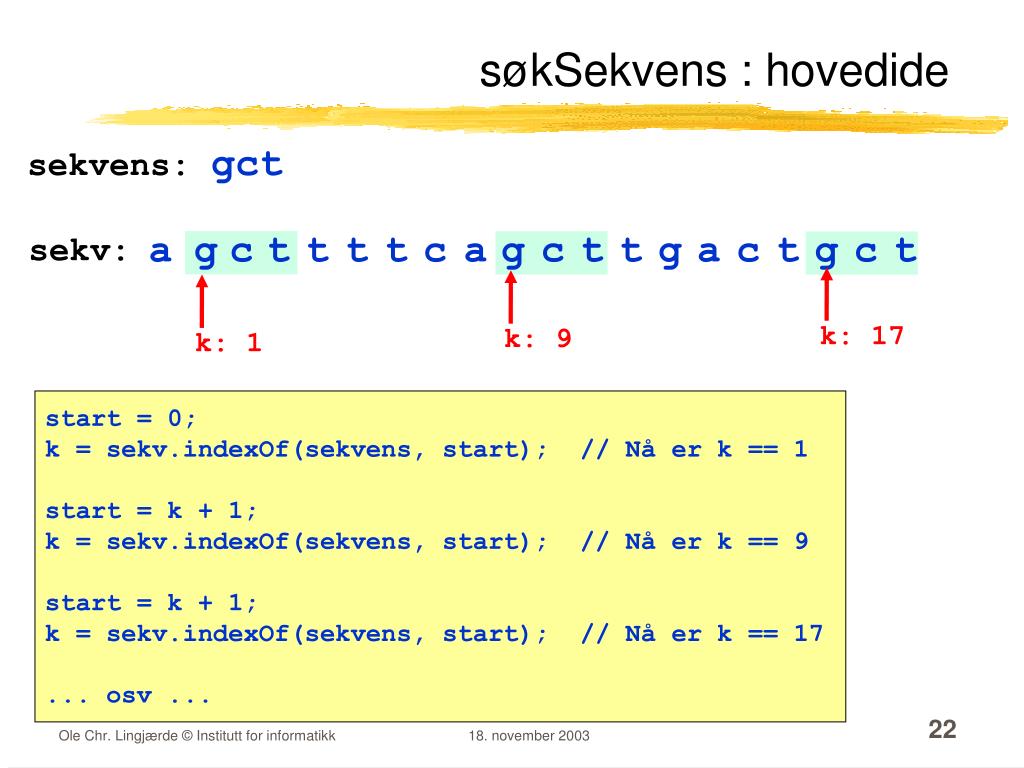 søkSekvens : hovedide

sekvens: gct

sekv: a g c t t t t c a g c t t g a c t g c t

k: 1

k: 9

k: 17

start = 0;
k = sekv.indexOf(sekvens, start); // Nå er k == 1

start = k + 1;
k = sekv.indexOf(sekvens, start); // Nå er k == 9

start = k + 1;
k = sekv.indexOf(sekvens, start); // Nå er k == 17

... osv ...

Ole Chr. Lingjærde © Institutt for informatikk

18. november 2003

22